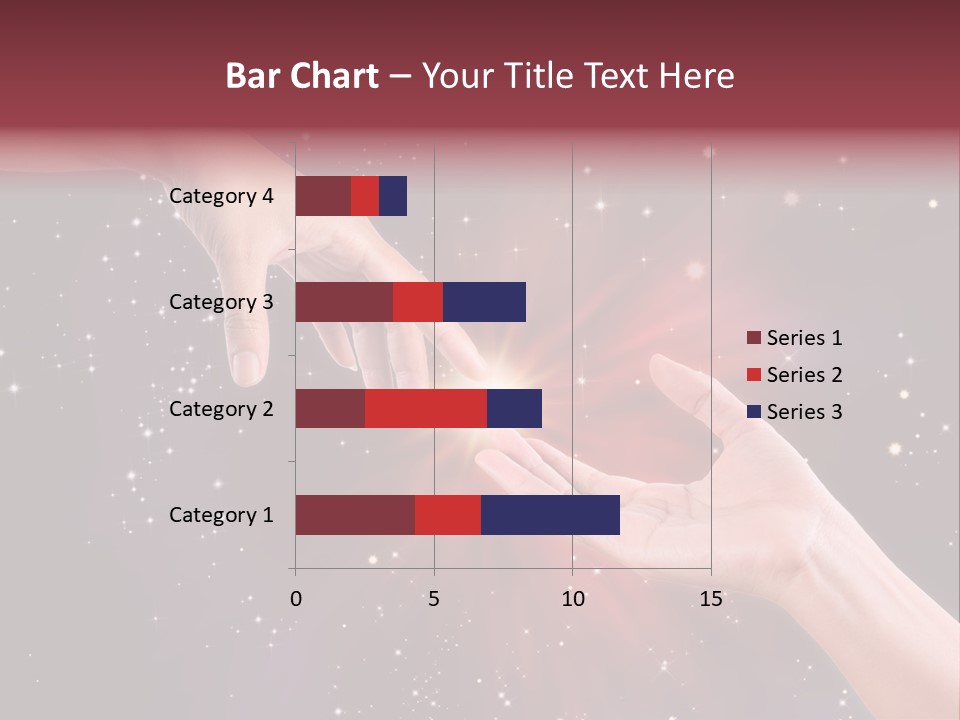 Bar Chart – Your Title Text Here

Category 4
Category 3
Category 2
Category 1

0
5
10
15

Series 1
Series 2
Series 3